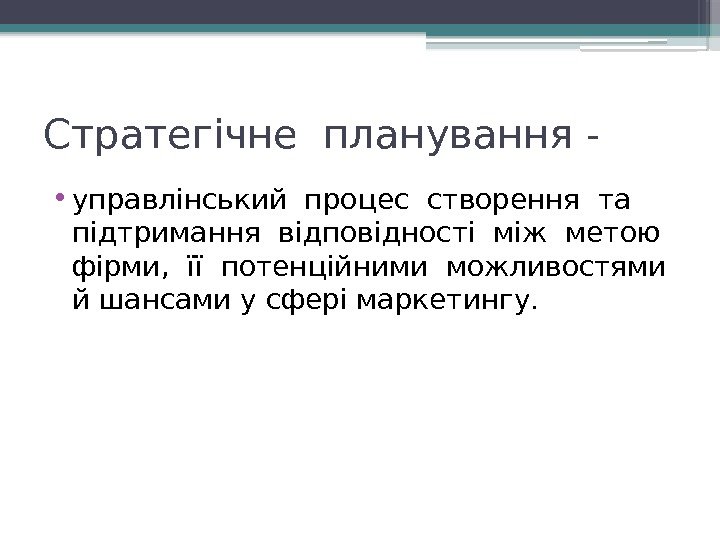 Стратегічне планування -

• управлінський процес створення та підтримання відповідності між метою фірми, її потенційними можливостями й шансами у сфері маркетингу.